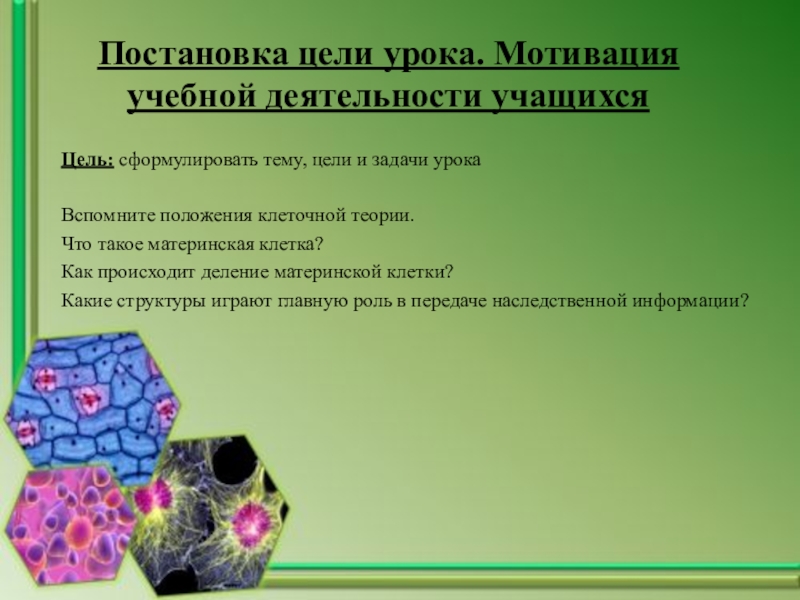 Постановка цели урока. Мотивация учебной деятельности учащихся

Цель: сформулировать тему, цели и задачи урока

Вспомните положения клеточной теории.
Что такое материнская клетка?
Как происходит деление материнской клетки?
Какие структуры играют главную роль в передаче наследственной информации?